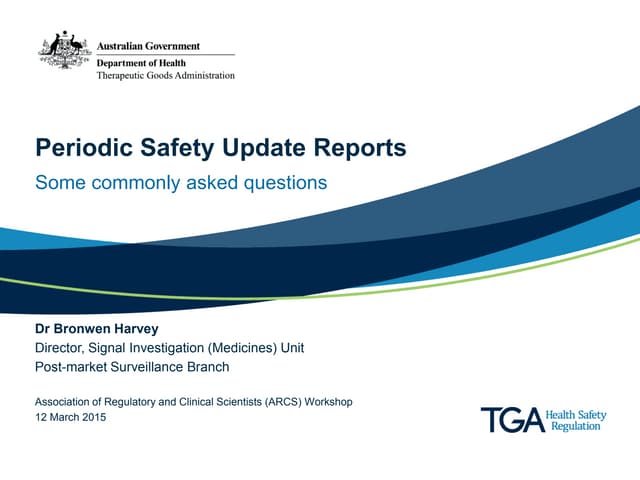 Australian Government
Department of Health
Therapeutic Goods Administration

Periodic Safety Update Reports

Some commonly asked questions

Dr Bronwen Harvey
Director, Signal Investigation (Medicines) Unit
Post-market Surveillance Branch

Association of Regulatory and Clinical Scientists (ARCS) Workshop
12 March 2015

TGA Health Safety Regulation